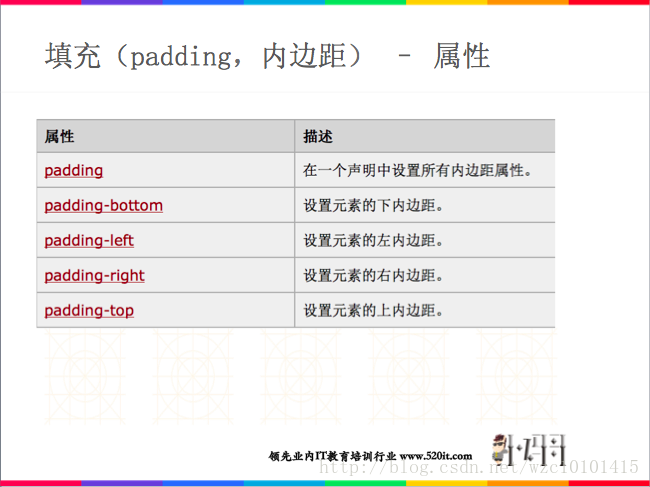 填充（padding，内边距） - 属性

| 属性 | 描述 |
|---|---|
| padding | 在一个声明中设置所有内边距属性。 |
| padding-bottom | 设置元素的下内边距。 |
| padding-left | 设置元素的左内边距。 |
| padding-right | 设置元素的右内边距。 |
| padding-top | 设置元素的上内边距。 |

领先业内IT教育培训行业 www.520it.com

小码哥

http://blog.csdn.net/wzc10101415